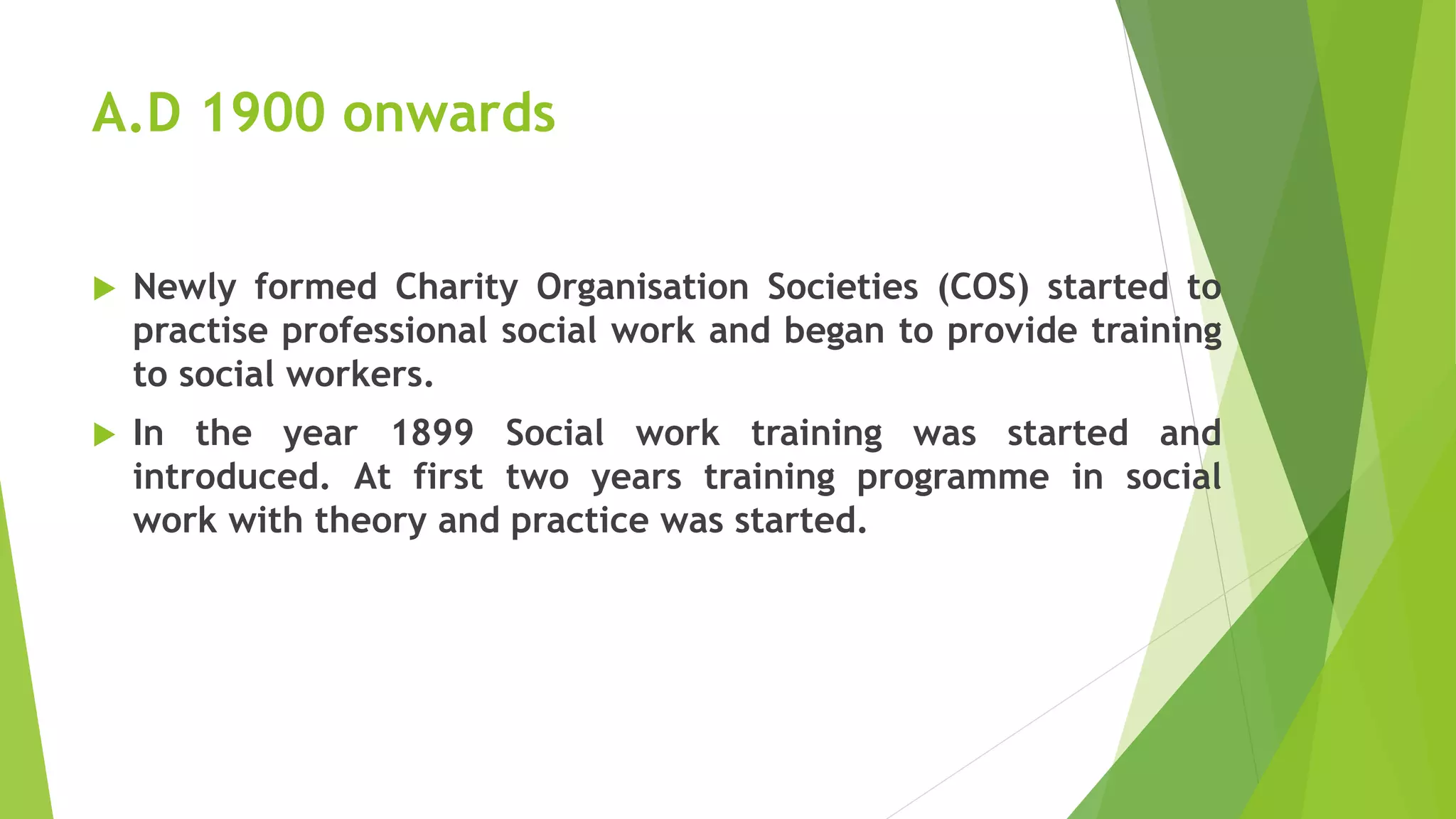 A.D 1900 onwards

Newly formed Charity Organisation Societies (COS) started to practise professional social work and began to provide training to social workers.

In the year 1899 Social work training was started and introduced. At first two years training programme in social work with theory and practice was started.